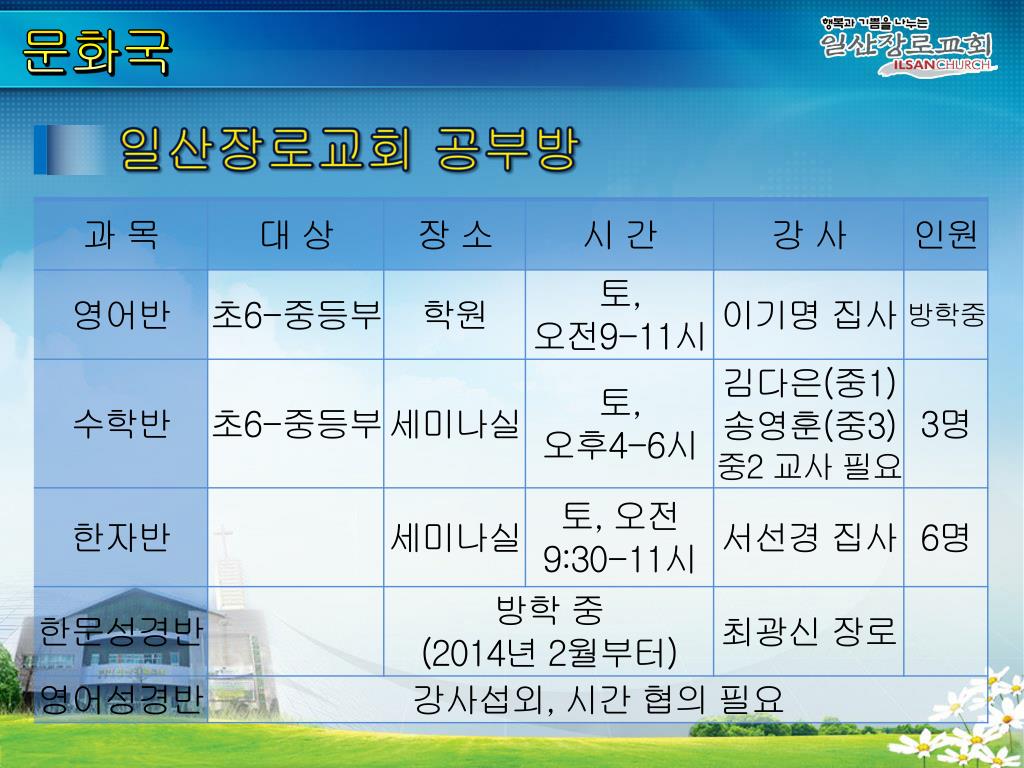 문화국

행복과 기쁨을 나누는 일산장로교회 ILSANCHURCH

일산장로교회 공부방

| 과 목 | 대 상 | 장 소 | 시 간 | 강 사 | 인원 |
|---|---|---|---|---|---|
| 영어반 | 초6-중등부 | 학원 | 토, 오전9-11시 | 이기명 집사 | 방학중 |
| 수학반 | 초6-중등부 | 세미나실 | 토, 오후4-6시 | 김다은(중1) 송영훈(중3) 중2 교사 필요 | 3명 |
| 한자반 | | 세미나실 | 토, 오전 9:30-11시 | 서선경 집사 | 6명 |
| 한문성경반 | | 방학 중 (2014년 2월부터) | | 최광신 장로 | |
| 영어성경반 | 강사섭외, 시간 협의 필요 | | | | |